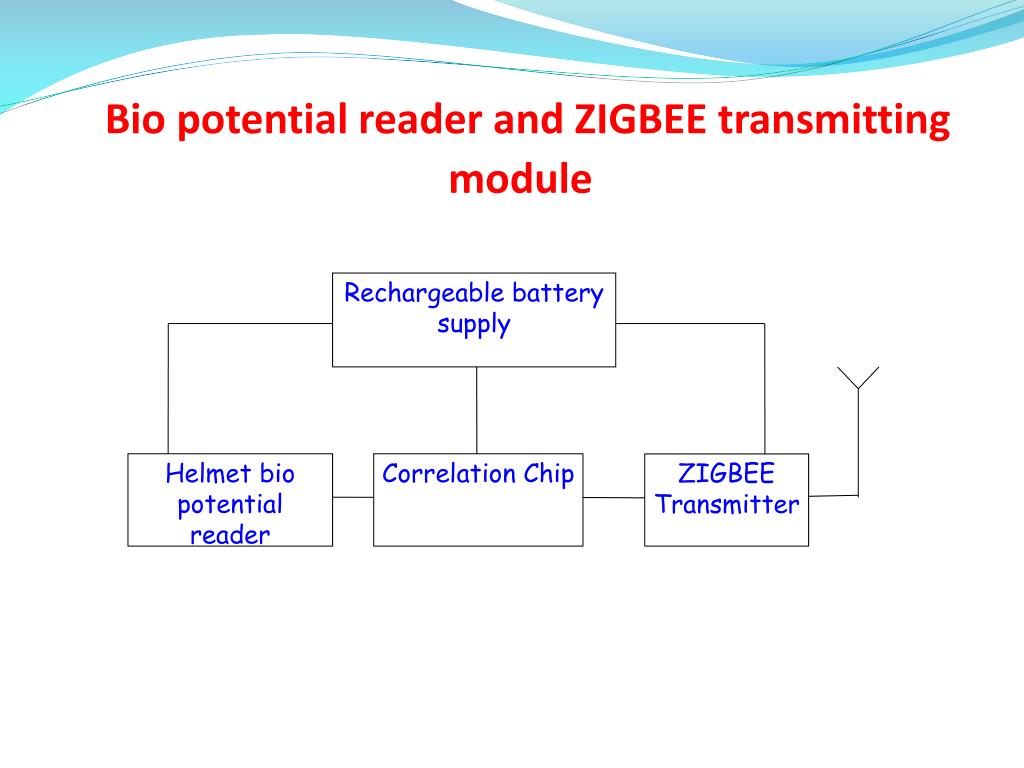 Bio potential reader and ZIGBEE transmitting module

Rechargeable battery supply

Helmet bio potential reader

Correlation Chip

ZIGBEE Transmitter